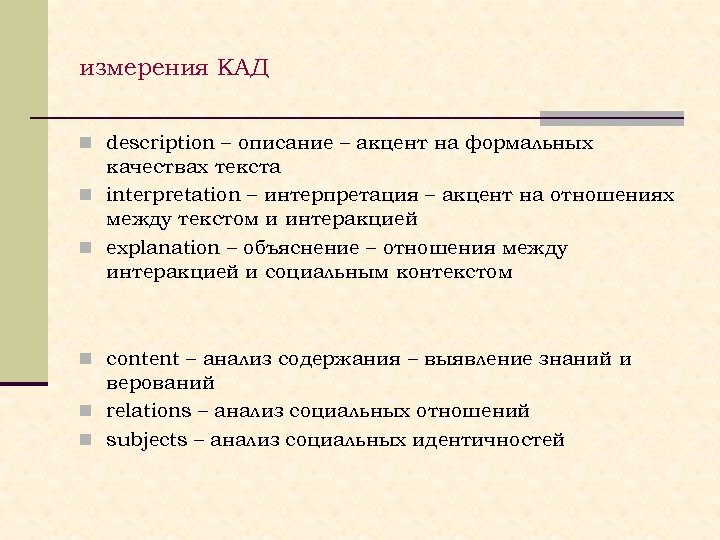 измерения КАД

description – описание – акцент на формальных качествах текста

interpretation – интерпретация – акцент на отношениях между текстом и интеракцией

explanation – объяснение – отношения между интеракцией и социальным контекстом

content – анализ содержания – выявление знаний и верований

relations – анализ социальных отношений

subjects – анализ социальных идентичностей